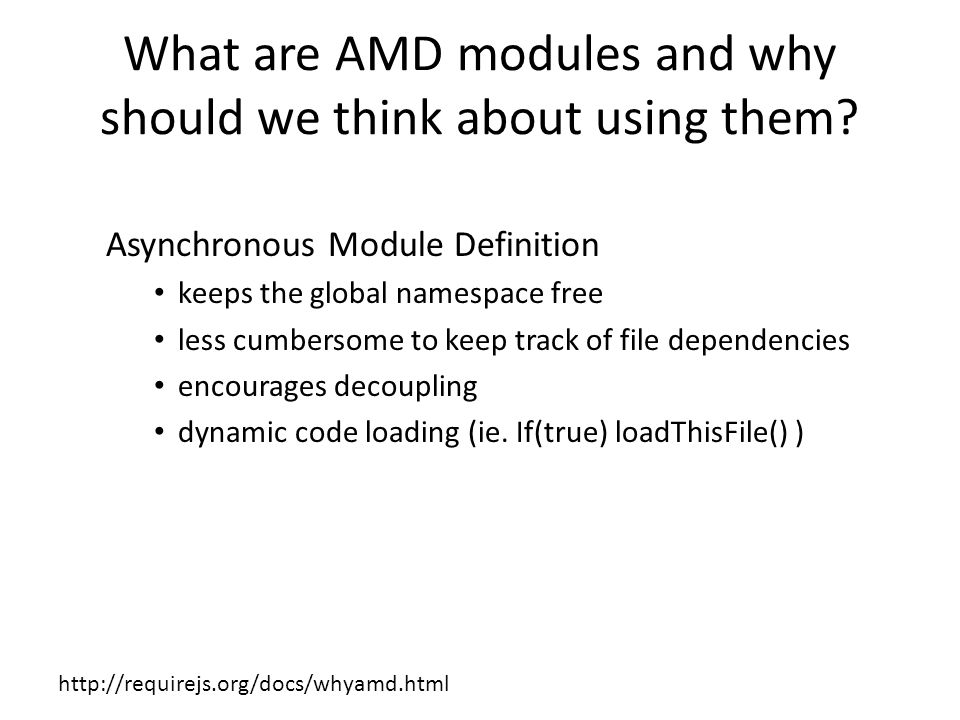 What are AMD modules and why should we think about using them?

Asynchronous Module Definition

• keeps the global namespace free
• less cumbersome to keep track of file dependencies
• encourages decoupling
• dynamic code loading (ie. If(true) loadThisFile() )

http://requirejs.org/docs/whyamd.html